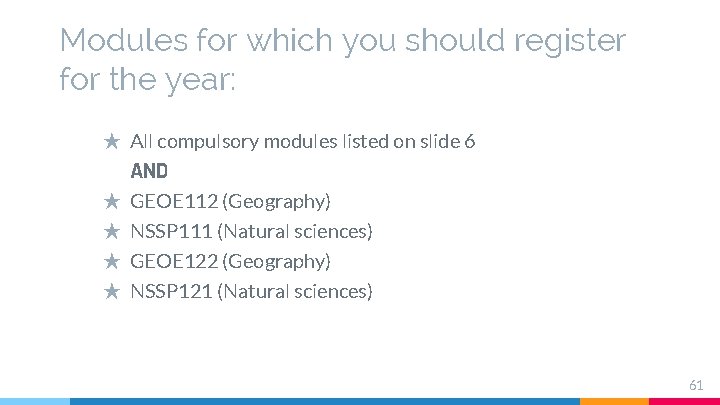 Modules for which you should register for the year:

★ All compulsory modules listed on slide 6
AND
★ GEOE112 (Geography)
★ NSSP111 (Natural sciences)
★ GEOE122 (Geography)
★ NSSP121 (Natural sciences)

61